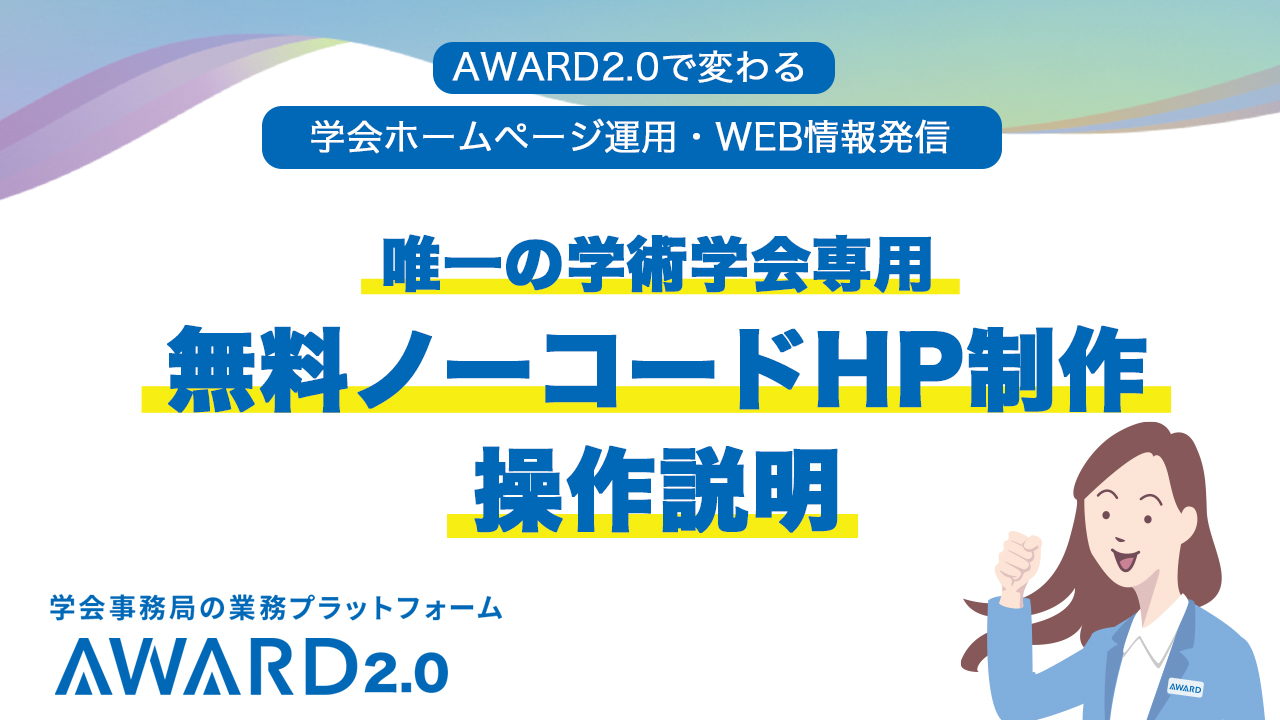 AWARD2.0で変わる

学会ホームページ運用・WEB情報発信

唯一の学術学会専用

無料ノーコードHP制作

操作説明

学会事務局の業務プラットフォーム

AWARD2.0

AWARD